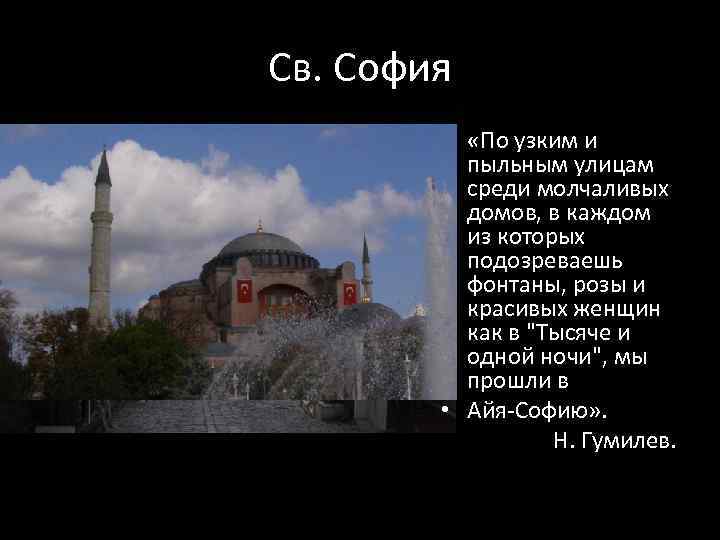 Св. София

«По узким и пыльным улицам среди молчаливых домов, в каждом из которых подозреваешь фонтаны, розы и красивых женщин как в "Тысяче и одной ночи", мы прошли в

• Айя-Софию».

Н. Гумилев.